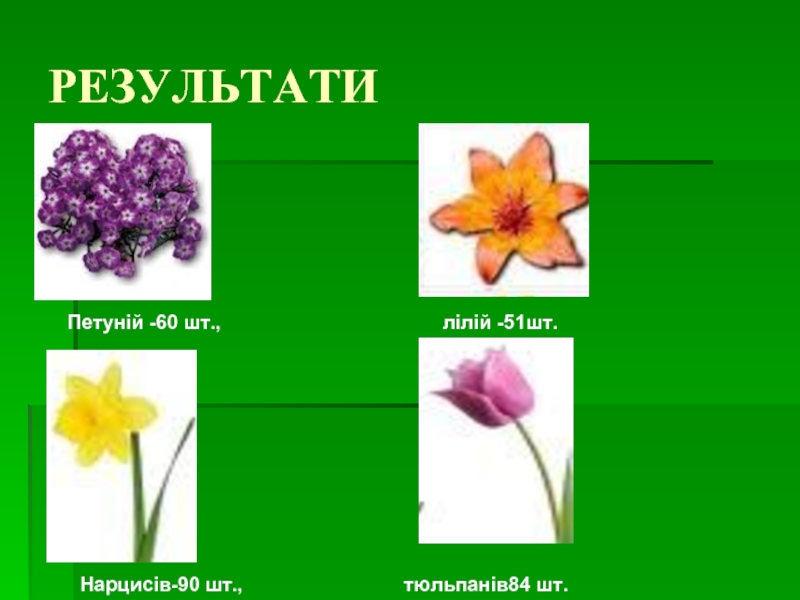 РЕЗУЛЬТАТИ

Петуній -60 шт.,

лілій -51шт.

Нарцисів-90 шт.,

тюльпанів84 шт.